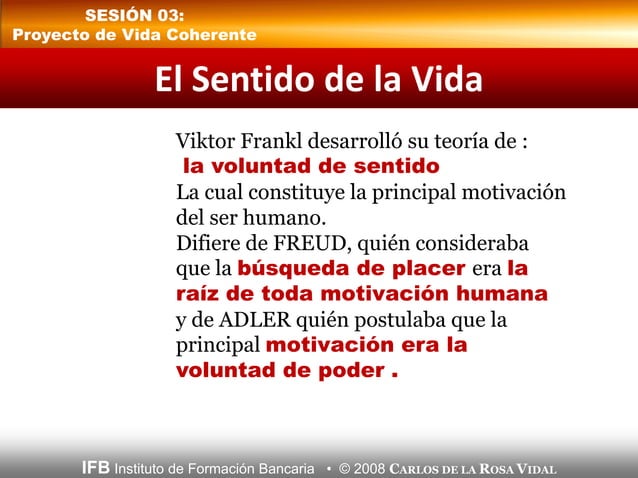 SESIÓN 03:
Proyecto de Vida Coherente

El Sentido de la Vida

Viktor Frankl desarrolló su teoría de :
la voluntad de sentido
La cual constituye la principal motivación del ser humano.
Difiere de FREUD, quién consideraba que la búsqueda de placer era la raíz de toda motivación humana y de ADLER quién postulaba que la principal motivación era la voluntad de poder .

IFB Instituto de Formación Bancaria • © 2008 CARLOS DE LA ROSA VIDAL